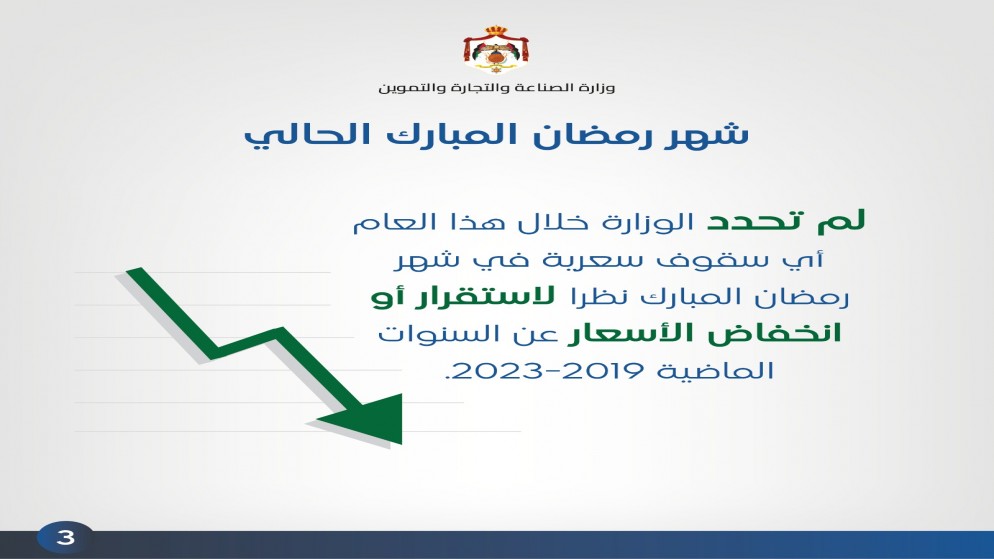 وزارة الصناعة والتجارة والتموين

شهر رمضان المبارك الحالي

لم تحدد الوزارة خلال هذا العام أي سقوف سعرية في شهر رمضان المبارك نظرا لاستقرار أو انخفاض الأسعار عن السنوات الماضية 2019-2023.

3